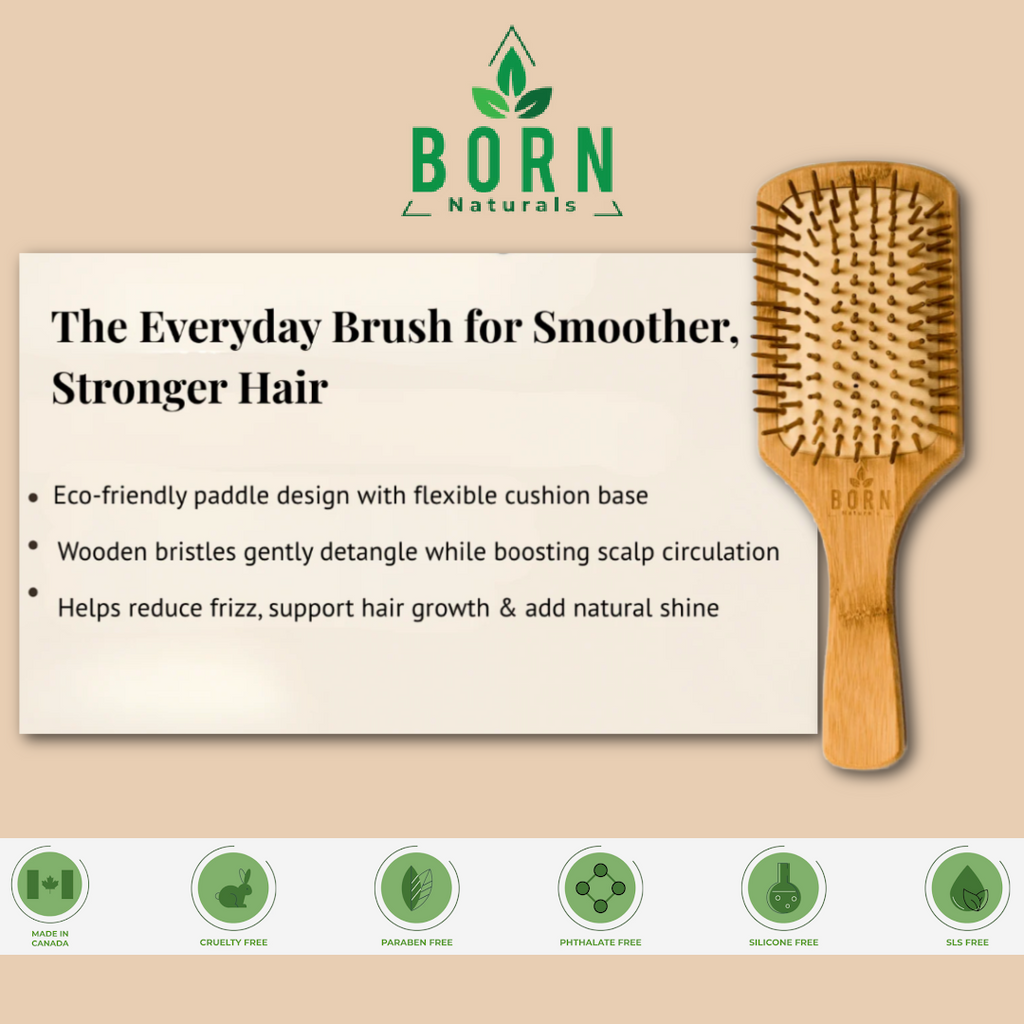 BORN
Naturals

The Everyday Brush for Smoother, Stronger Hair

• Eco-friendly paddle design with flexible cushion base
• Wooden bristles gently detangle while boosting scalp circulation
• Helps reduce frizz, support hair growth & add natural shine

BORN
Naturals

MADE IN CANADA
CRUELTY FREE
PARABEN FREE
PHTHALATE FREE
SILICONE FREE
SLS FREE